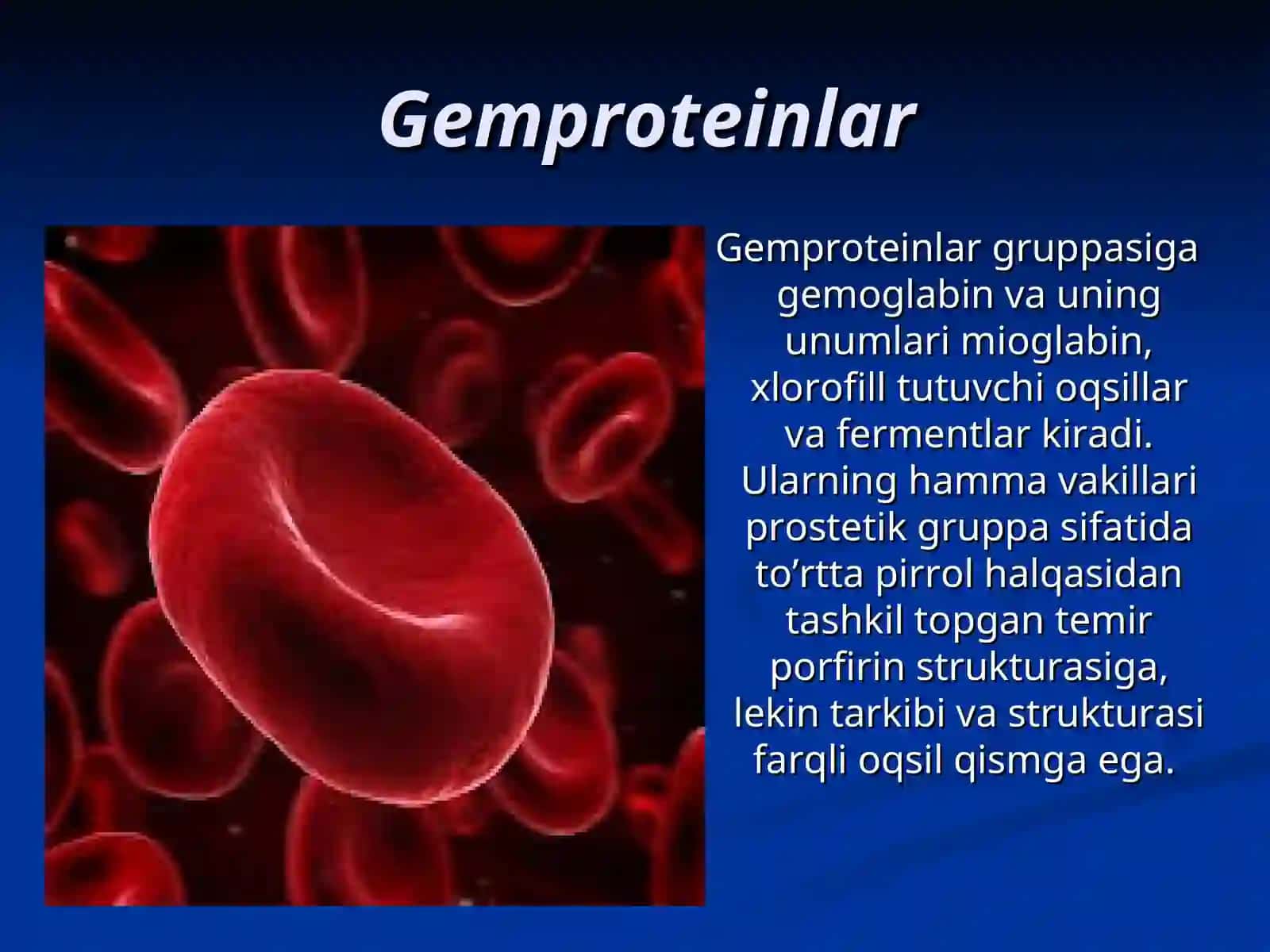 Gemproteinlar

Gemproteinlar gruppasiga gemoglabin va uning unumlari mioglabin, xlorofill tutuvchi oqsillar va fermentlar kiradi. Ularning hamma vakillari prostetik gruppa sifatida to’rtta pirrol halqasidan tashkil topgan temir porfirin strukturasiga, lekin tarkibi va strukturasi farqli oqsil qismga ega.